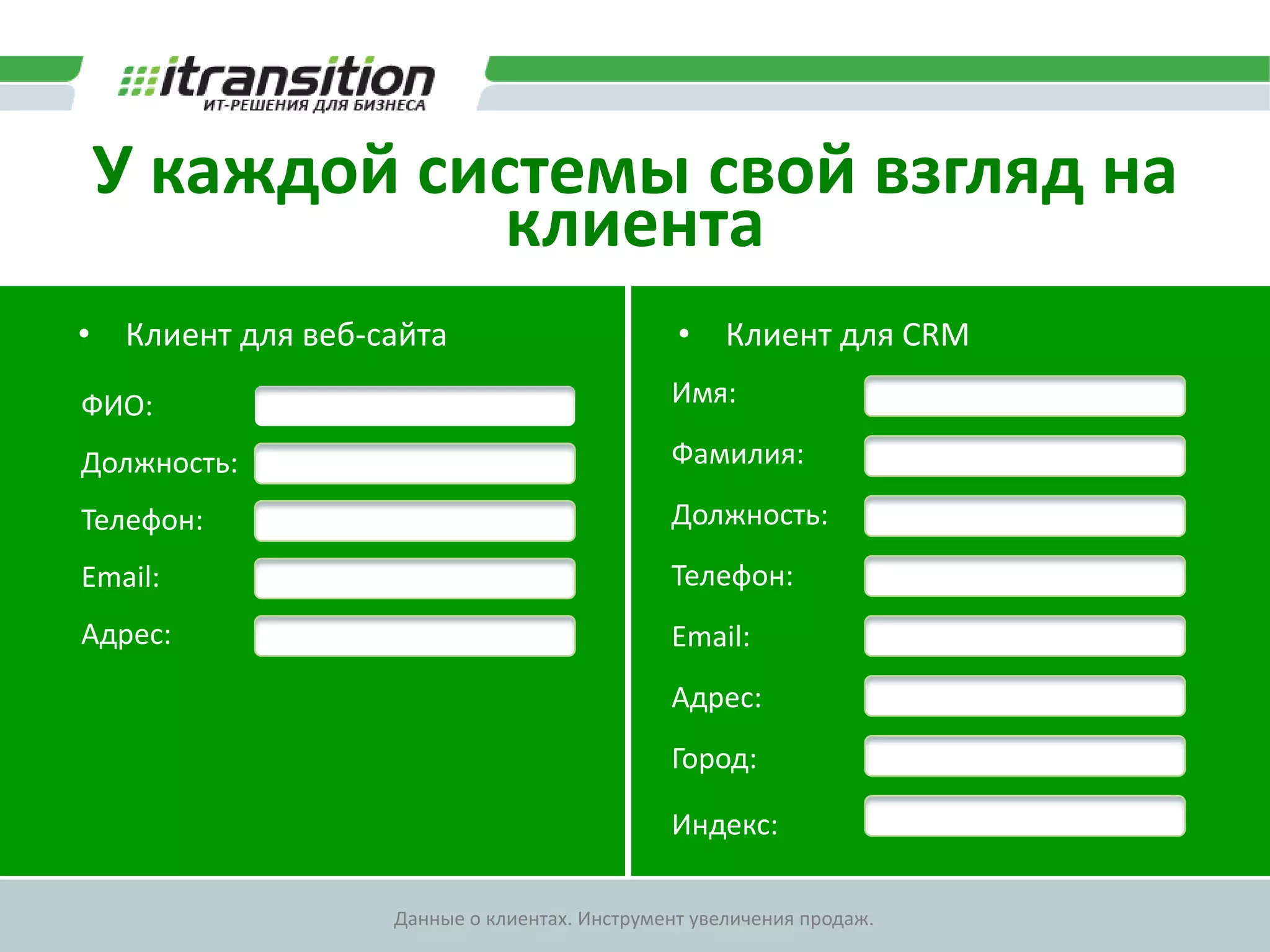 itransition
ИТ-РЕШЕНИЯ ДЛЯ БИЗНЕСА

У каждой системы свой взгляд на клиента

• Клиент для веб-сайта

ФИО:
Должность:
Телефон:
Email:
Адрес:

• Клиент для CRM

Имя:
Фамилия:
Должность:
Телефон:
Email:
Адрес:
Город:
Индекс:

Данные о клиентах. Инструмент увеличения продаж.